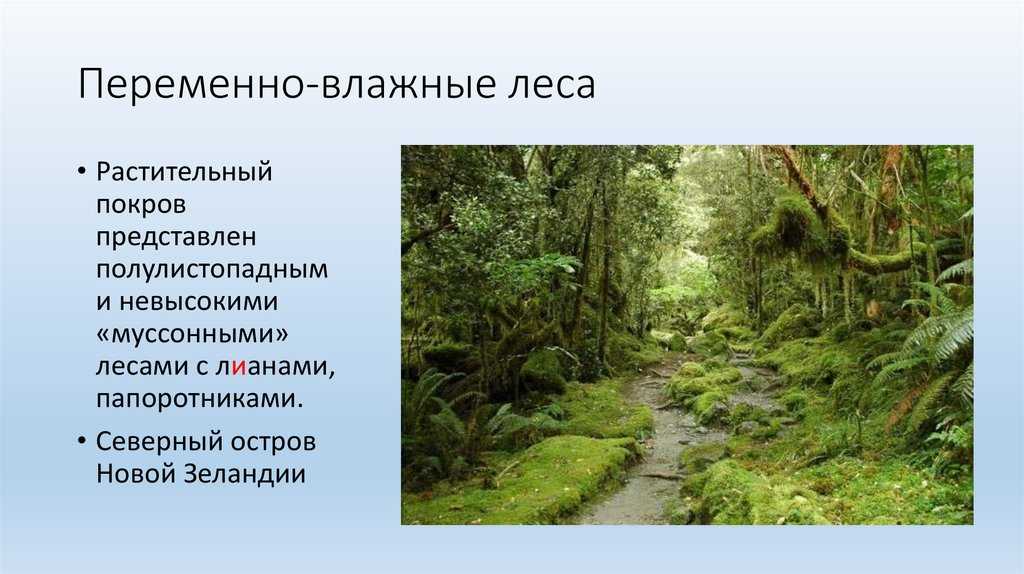 Переменно-влажные леса

• Растительный покров представлен полулистопадным и невысокими «муссонными» лесами с лианами, папоротниками.

• Северный остров Новой Зеландии